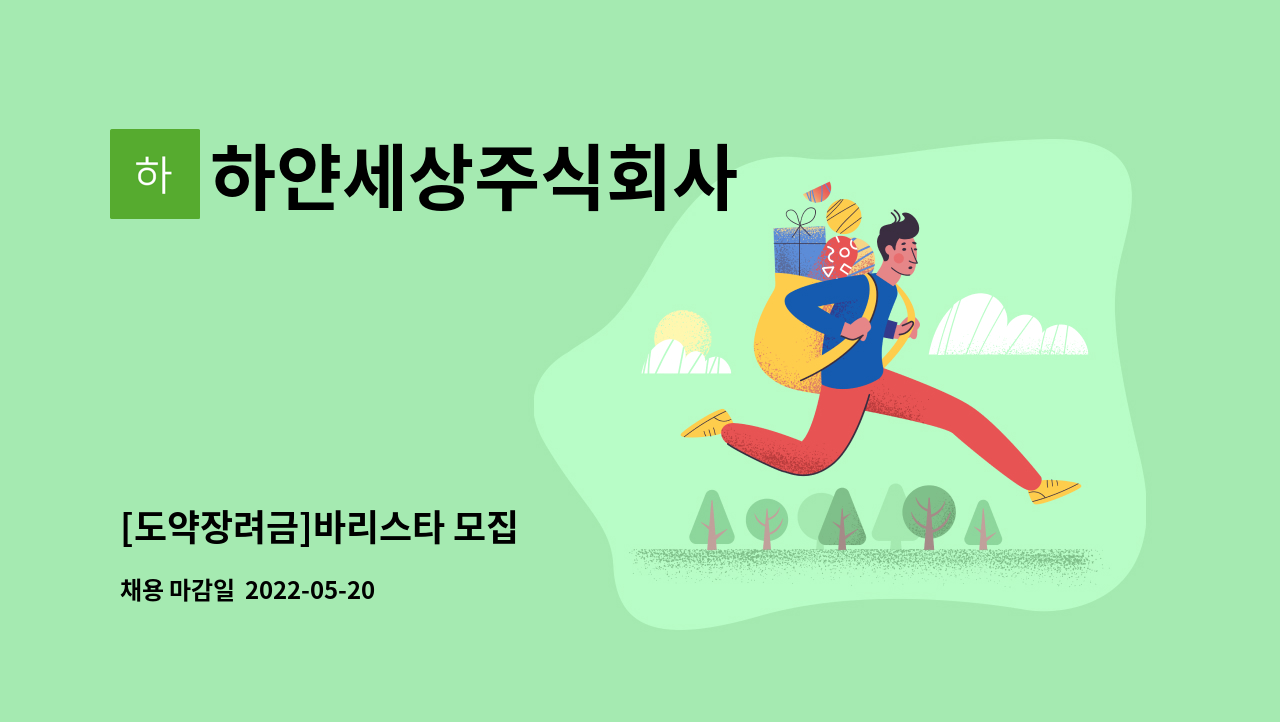 하

하얀세상주식회사

[도약장려금]바리스타 모집

채용 마감일 2022-05-20